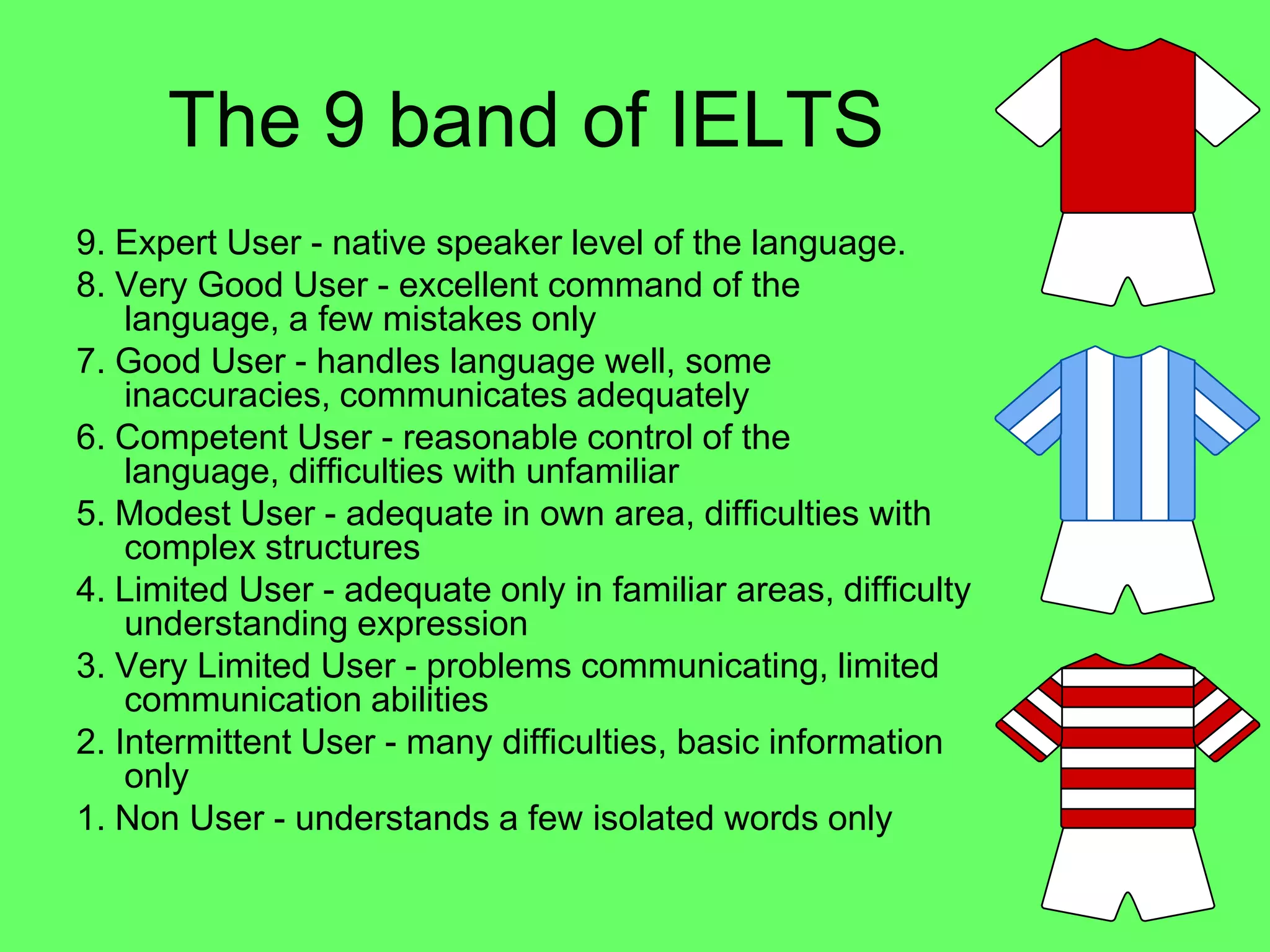 The 9 band of IELTS

9. Expert User - native speaker level of the language.
8. Very Good User - excellent command of the language, a few mistakes only
7. Good User - handles language well, some inaccuracies, communicates adequately
6. Competent User - reasonable control of the language, difficulties with unfamiliar
5. Modest User - adequate in own area, difficulties with complex structures
4. Limited User - adequate only in familiar areas, difficulty understanding expression
3. Very Limited User - problems communicating, limited communication abilities
2. Intermittent User - many difficulties, basic information only
1. Non User - understands a few isolated words only